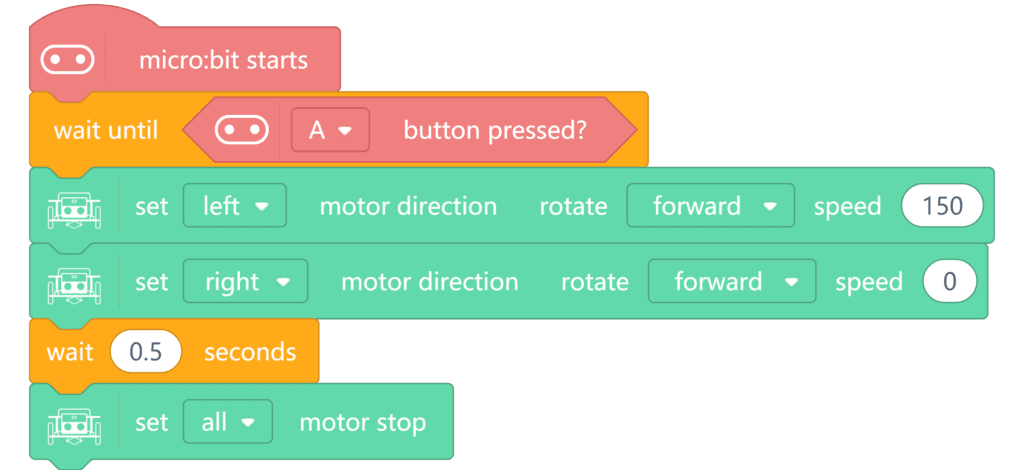 micro:bit starts

wait until A button pressed?

set left motor direction rotate forward speed 150

set right motor direction rotate forward speed 0

wait 0.5 seconds

set all motor stop